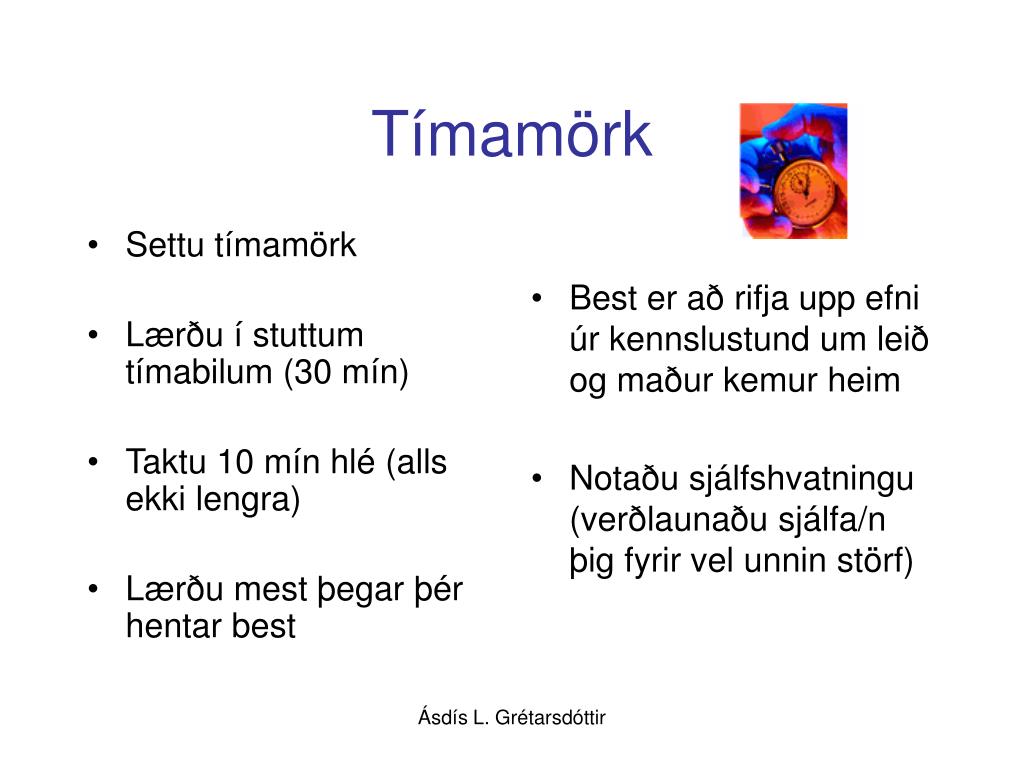 Tímamörk

• Settu tímamörk

• Lærðu í stuttum tímabilum (30 mín)

• Taktu 10 mín hlé (alls ekki lengra)

• Lærðu mest þegar þér hentar best

• Best er að rifja upp efni úr kennslustund um leið og maður kemur heim

• Notaðu sjálfshvatningu (verðlaunaðu sjálfa/n þig fyrir vel unnin störf)

Ásdís L. Grétarsdóttir